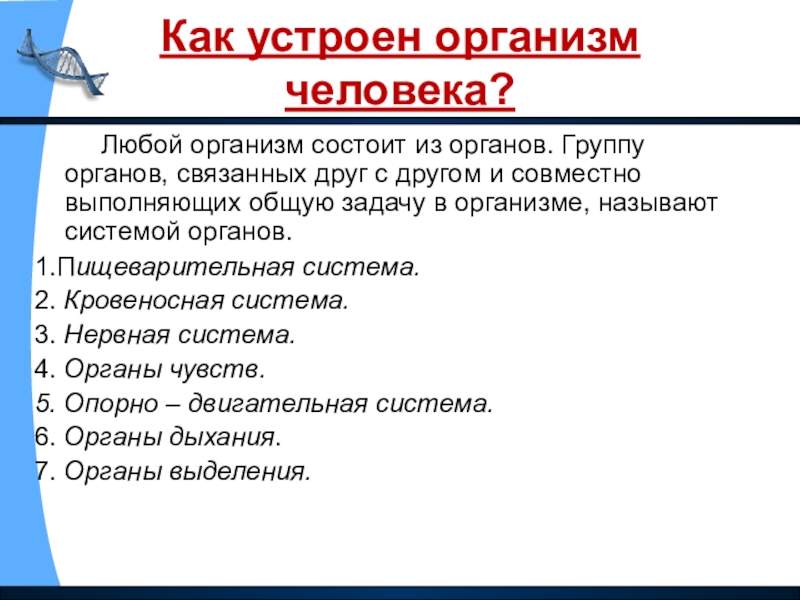 Как устроен организм человека?

Любой организм состоит из органов. Группу органов, связанных друг с другом и совместно выполняющих общую задачу в организме, называют системой органов.

1.Пищеварительная система.
2. Кровеносная система.
3. Нервная система.
4. Органы чувств.
5. Опорно – двигательная система.
6. Органы дыхания.
7. Органы выделения.